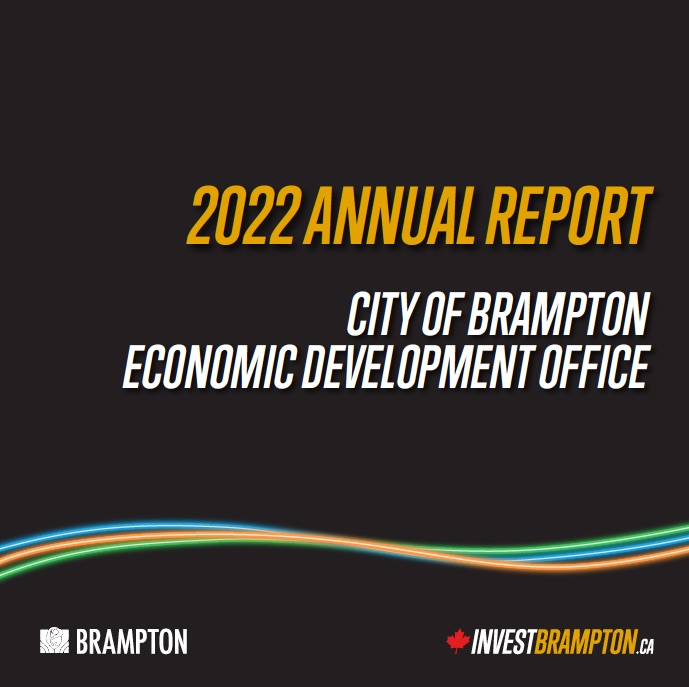 2022 ANNUAL REPORT

CITY OF BRAMPTON
ECONOMIC DEVELOPMENT OFFICE

BRAMPTON

INVESTBRAMPTON.CA